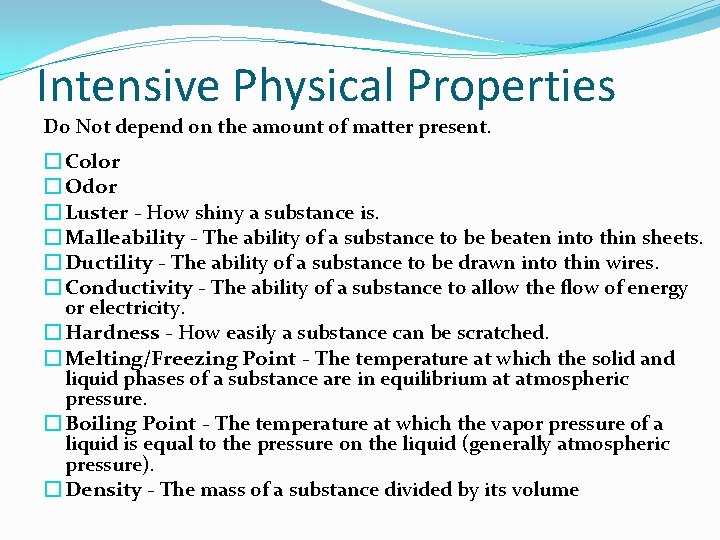 Intensive Physical Properties

Do Not depend on the amount of matter present.

☐ Color
☐ Odor
☐ Luster - How shiny a substance is.
☐ Malleability - The ability of a substance to be beaten into thin sheets.
☐ Ductility - The ability of a substance to be drawn into thin wires.
☐ Conductivity - The ability of a substance to allow the flow of energy or electricity.
☐ Hardness - How easily a substance can be scratched.
☐ Melting/Freezing Point - The temperature at which the solid and liquid phases of a substance are in equilibrium at atmospheric pressure.
☐ Boiling Point - The temperature at which the vapor pressure of a liquid is equal to the pressure on the liquid (generally atmospheric pressure).
☐ Density - The mass of a substance divided by its volume